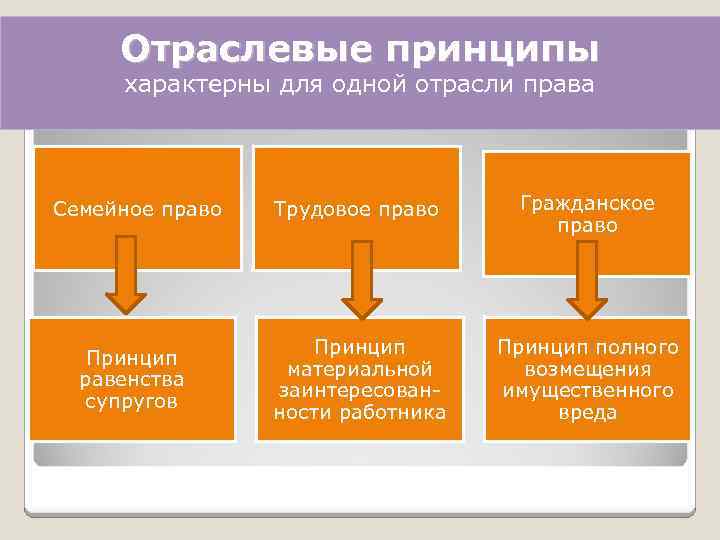 Отраслевые принципы
характерны для одной отрасли права

Семейное право

Трудовое право

Гражданское право

Принцип равенства супругов

Принцип материальной заинтересованности работника

Принцип полного возмещения имущественного вреда